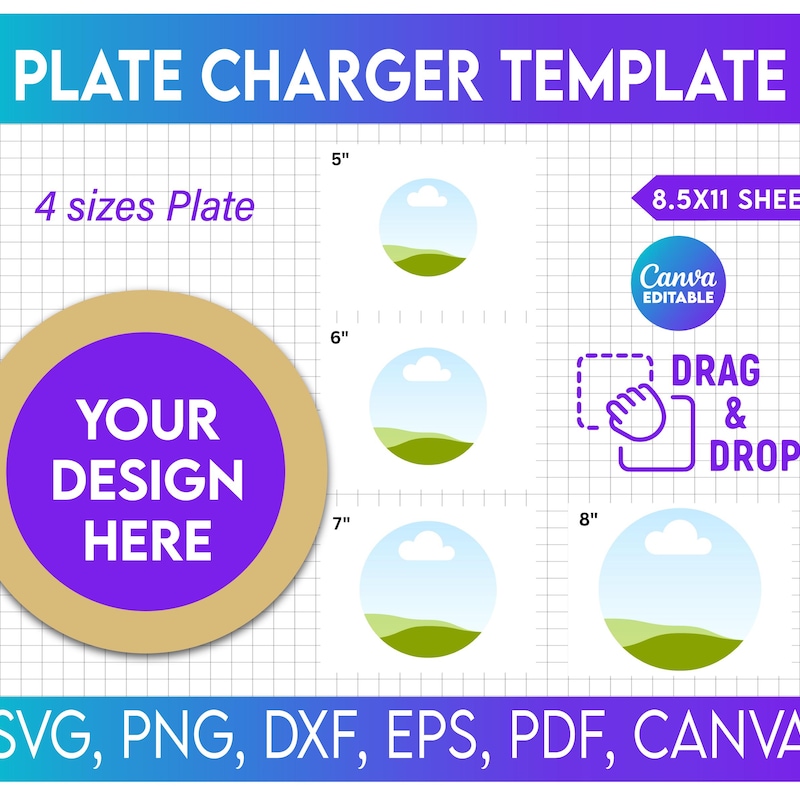 PLATE CHARGER TEMPLATE

4 sizes Plate

YOUR DESIGN HERE

5"

6"

7"

8"

8.5X11 SHEE

Canva EDITABLE

DRAG & DROP

SVG, PNG, DXF, EPS, PDF, CANVA